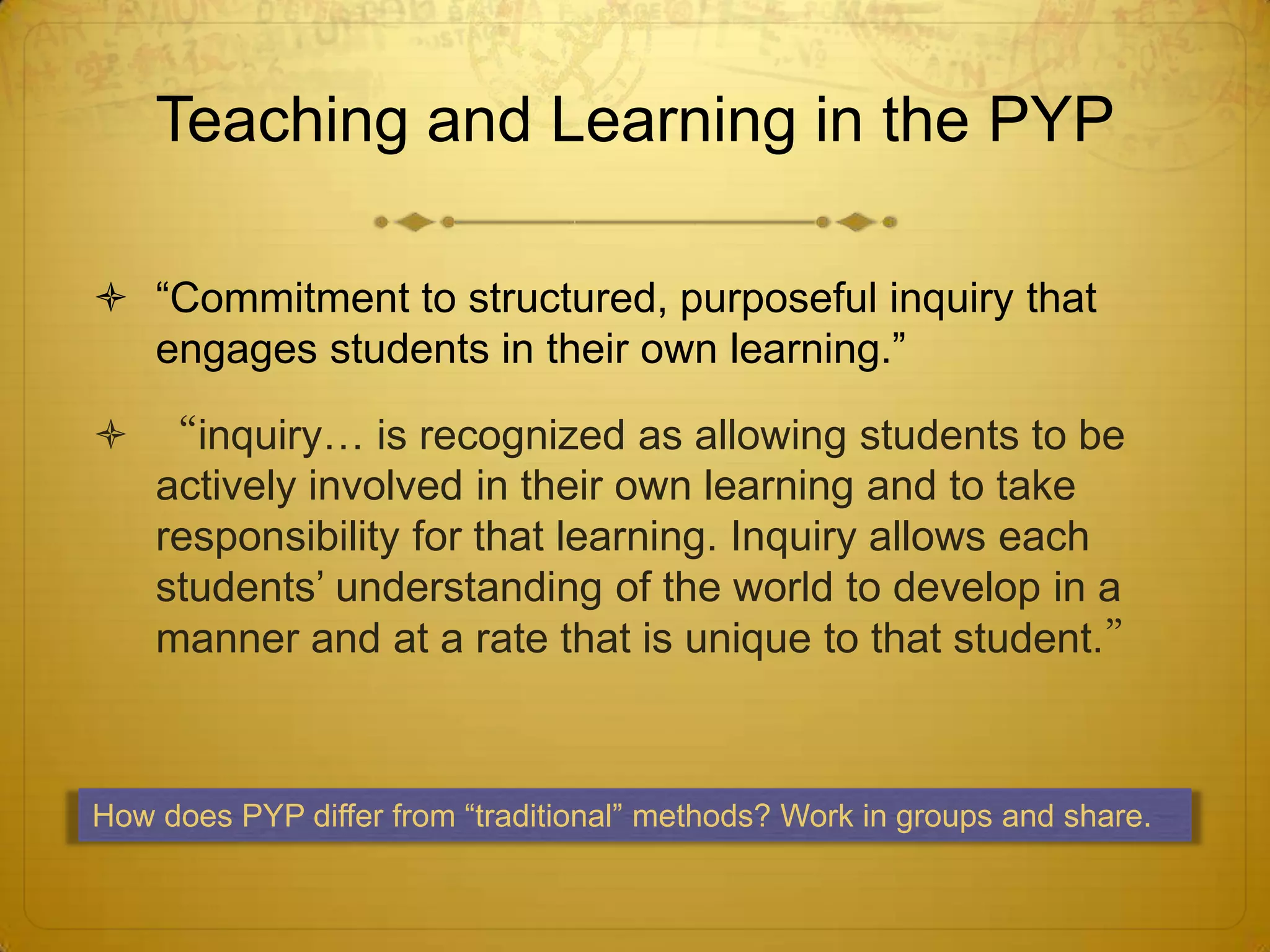 Teaching and Learning in the PYP

“Commitment to structured, purposeful inquiry that engages students in their own learning.”

“inquiry… is recognized as allowing students to be actively involved in their own learning and to take responsibility for that learning. Inquiry allows each students’ understanding of the world to develop in a manner and at a rate that is unique to that student.”

How does PYP differ from “traditional” methods? Work in groups and share.